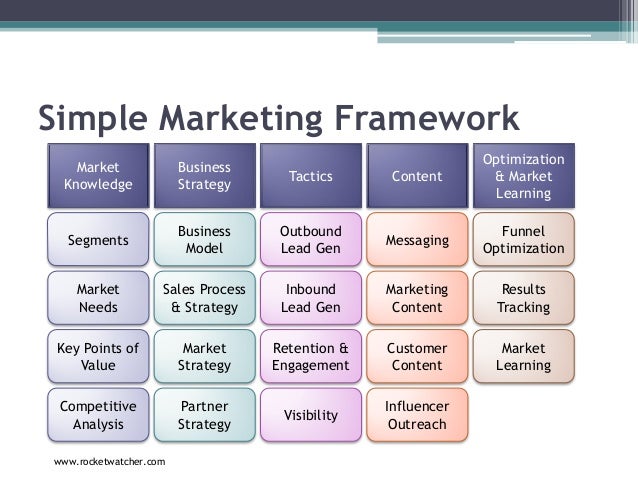 Simple Marketing Framework

| Market Knowledge | Business Strategy | Tactics | Content | Optimization & Market Learning |
|---|---|---|---|---|
| Segments | Business Model | Outbound Lead Gen | Messaging | Funnel Optimization |
| Market Needs | Sales Process & Strategy | Inbound Lead Gen | Marketing Content | Results Tracking |
| Key Points of Value | Market Strategy | Retention & Engagement | Customer Content | Market Learning |
| Competitive Analysis | Partner Strategy | Visibility | Influencer Outreach | |

www.rocketwatcher.com